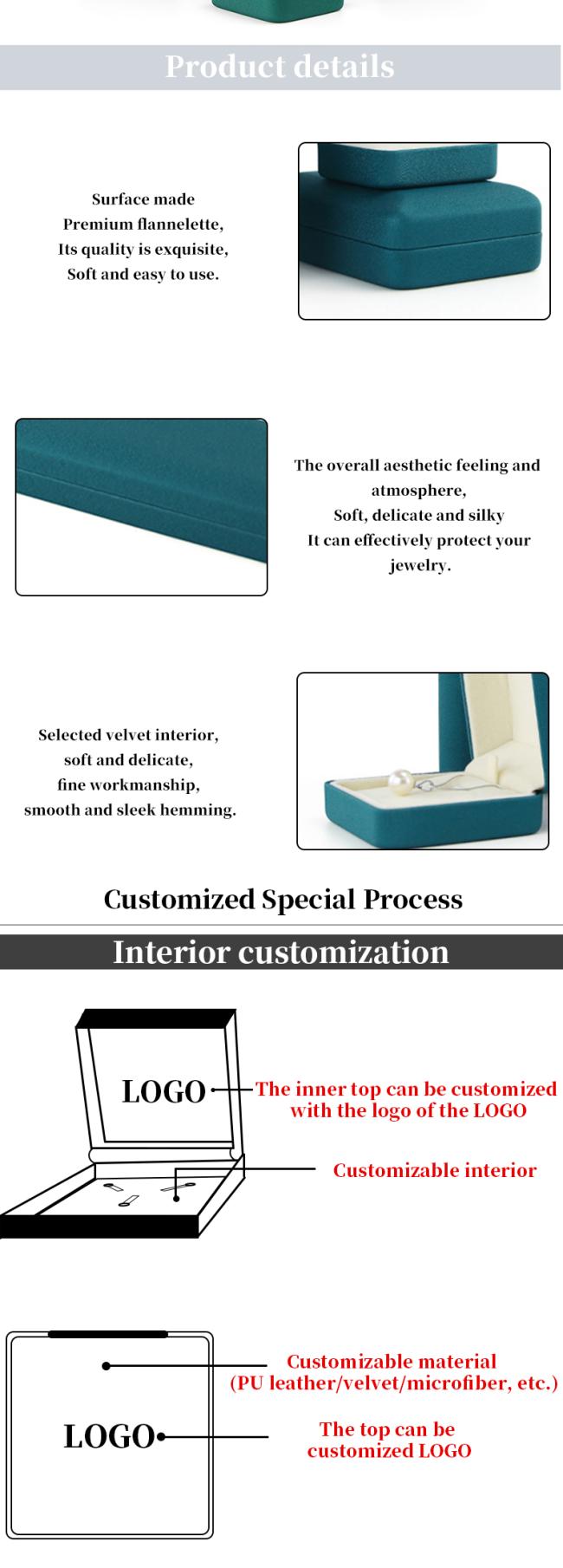 Product details

Surface made
Premium flannelette,
Its quality is exquisite,
Soft and easy to use.

The overall aesthetic feeling and atmosphere,
Soft, delicate and silky
It can effectively protect your jewelry.

Selected velvet interior,
soft and delicate,
fine workmanship,
smooth and sleek hemming.

Customized Special Process

Interior customization

LOGO

The inner top can be customized with the logo of the LOGO

Customizable interior

Customizable material
(PU leather/velvet/microfiber, etc.)

LOGO

The top can be customized LOGO